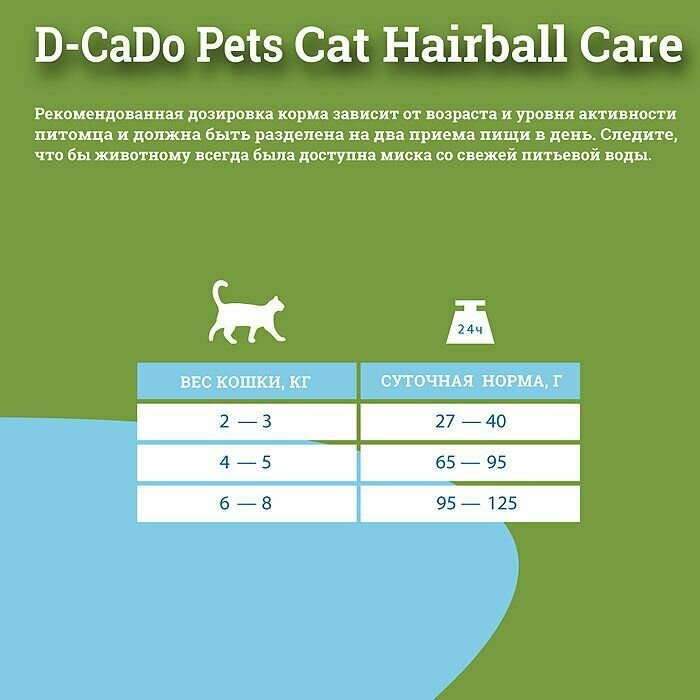 D-CaDo Pets Cat Hairball Care

Рекомендованная дозировка корма зависит от возраста и уровня активности питомца и должна быть разделена на два приема пищи в день. Следите, что бы животному всегда была доступна миска со свежей питьевой воды.

24ч

| ВЕС КОШКИ, КГ | СУТОЧНАЯ НОРМА, Г |
|---|---|
| 2 — 3 | 27 — 40 |
| 4 — 5 | 65 — 95 |
| 6 — 8 | 95 — 125 |